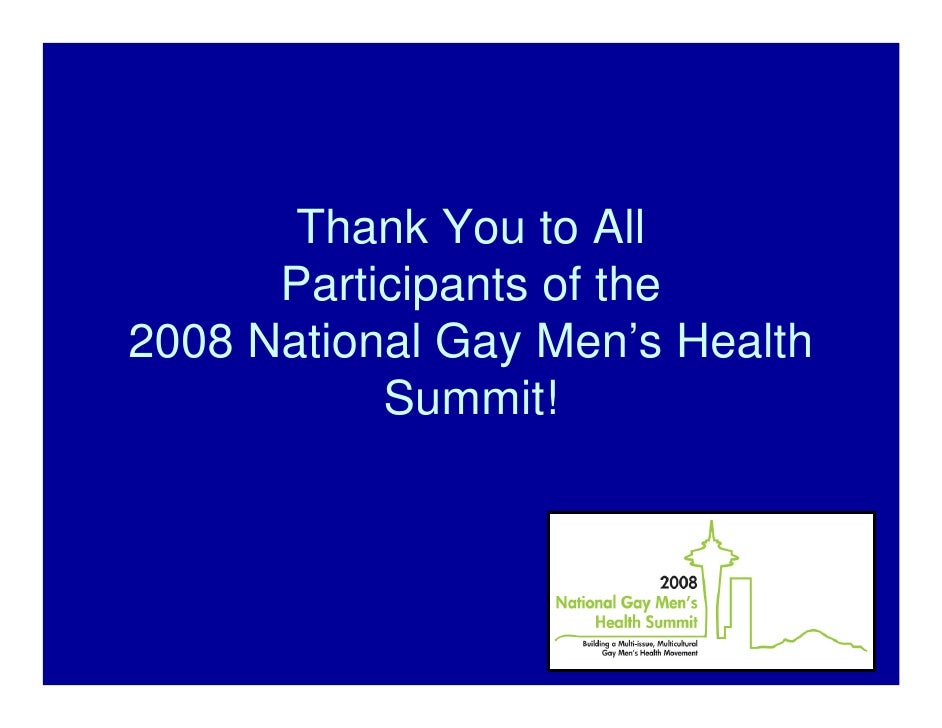 Thank You to All Participants of the 2008 National Gay Men's Health Summit!

2008
National Gay Men's
Health Summit
Building a Multi-issue, Multicultural Gay Men's Health Movement